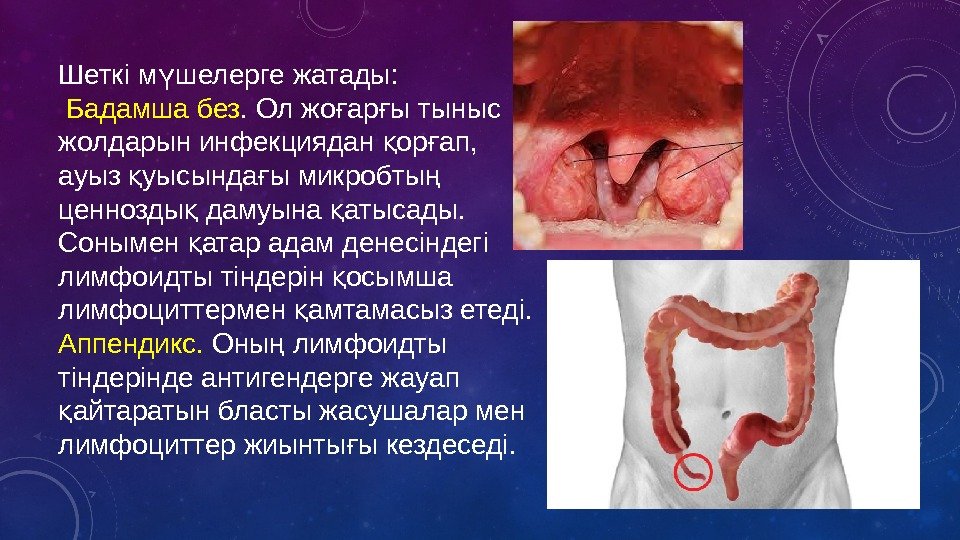 Шеткі мүшелерге жатады:

Бадамша без. Ол жоғарғы тыныс жолдарын инфекциядан қорғап, ауыз қуысындағы микробтың ценноздық дамуына қатысады. Сонымен қатар адам денесіндегі лимфоидты тіндерін қосымша лимфоциттермен қамтамасыз етеді.

Аппендикс. Оның лимфоидты тіндерінде антигендерге жауап қайтаратын бласты жасушалар мен лимфоциттер жиынтығы кездеседі.